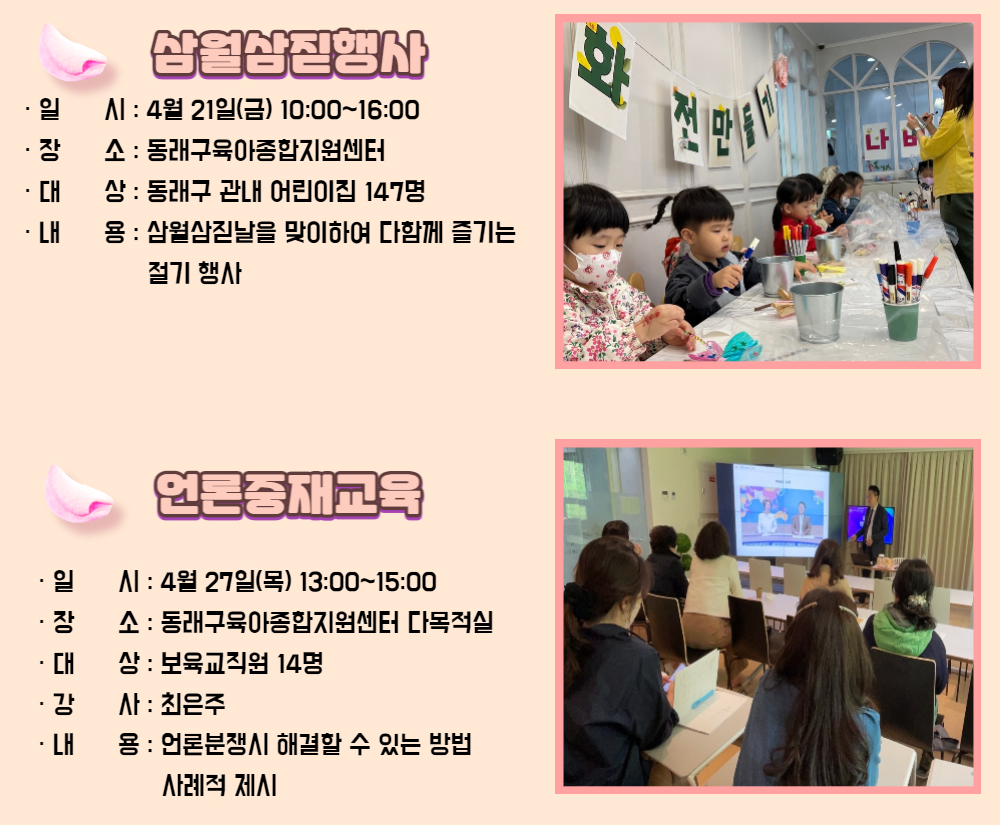 삼월삼짇행사

· 일 시 : 4월 21일(금) 10:00~16:00
· 장 소 : 동래구육아종합지원센터
· 대 상 : 동래구 관내 어린이집 147명
· 내 용 : 삼월삼짇날을 맞이하여 다함께 즐기는 절기 행사

화
전
만
들
기
나
비

언론중재교육

· 일 시 : 4월 27일(목) 13:00~15:00
· 장 소 : 동래구육아종합지원센터 다목적실
· 대 상 : 보육교직원 14명
· 강 사 : 최은주
· 내 용 : 언론분쟁시 해결할 수 있는 방법 사례적 제시